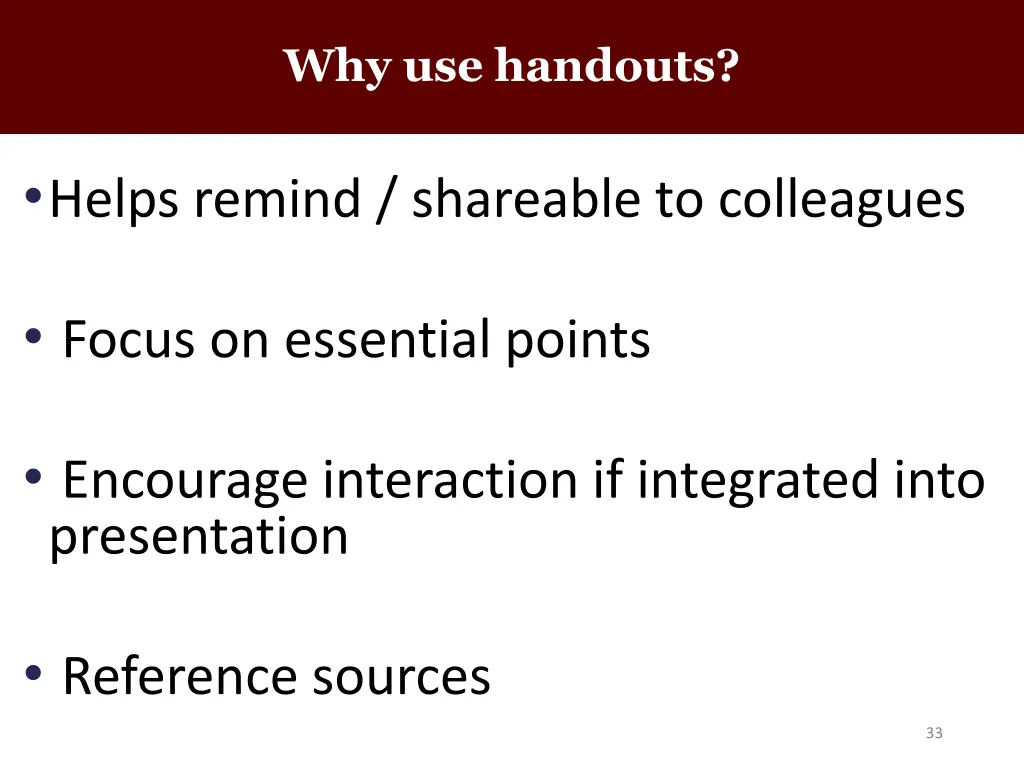 Why use handouts?

• Helps remind / shareable to colleagues

• Focus on essential points

• Encourage interaction if integrated into presentation

• Reference sources

33